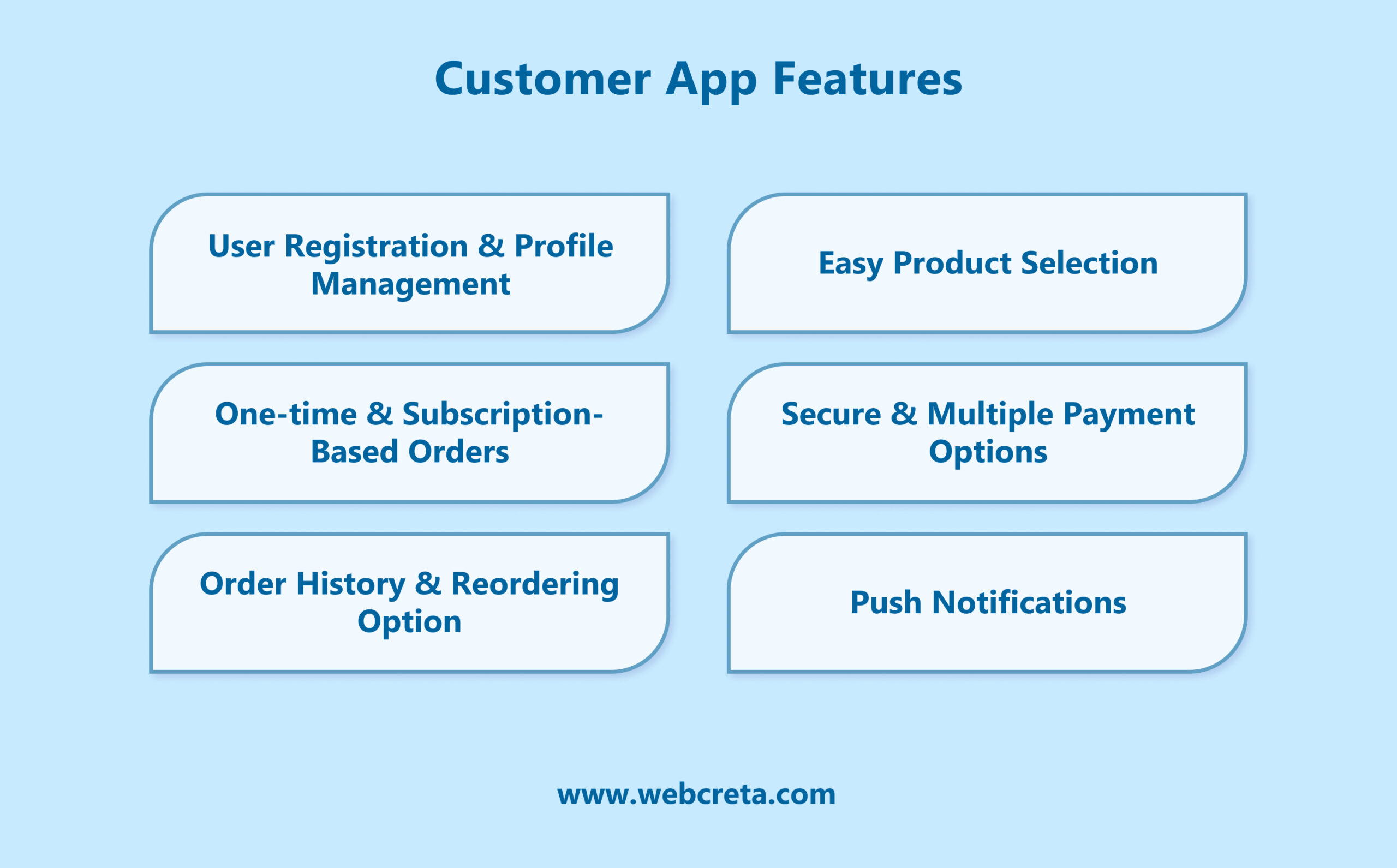 Customer App Features

User Registration & Profile Management

Easy Product Selection

One-time & Subscription-Based Orders

Secure & Multiple Payment Options

Order History & Reordering Option

Push Notifications

www.webcreta.com